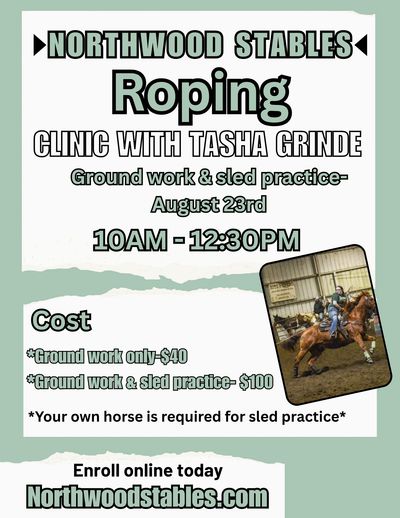 NORTHWOOD STABLES

Roping

CLINIC WITH TASHA GRINDE

Ground work & sled practice- August 23rd

10AM - 12:30PM

Cost

*Ground work only-$40

*Ground work & sled practice- $100

*Your own horse is required for sled practice*

Enroll online today

Northwoodstables.com